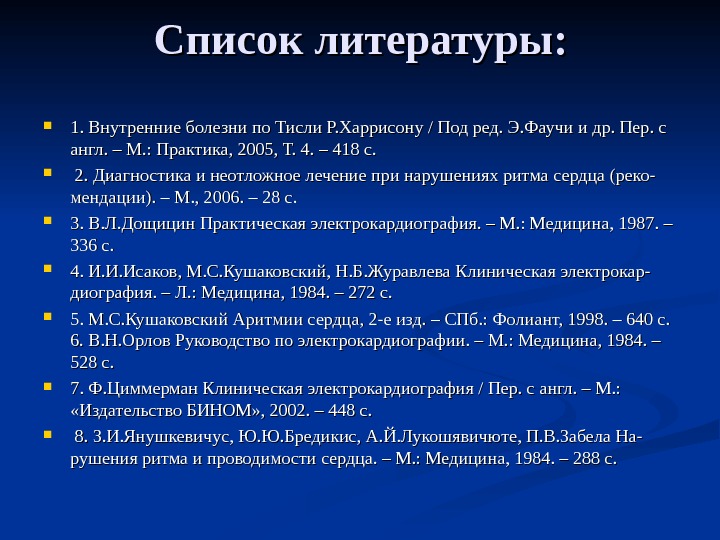 Список литературы:

1. Внутренние болезни по Тисли Р.Харрисону / Под ред. Э.Фаучи и др. Пер. с англ. – М.: Практика, 2005, Т. 4. – 418 с.

2. Диагностика и неотложное лечение при нарушениях ритма сердца (рекомендации). – М., 2006. – 28 с.

3. В.Л.Дощицин Практическая электрокардиография. – М.: Медицина, 1987. – 336 с.

4. И.И.Исаков, М.С.Кушаковский, Н.Б.Журавлева Клиническая электрокардиография. – Л.: Медицина, 1984. – 272 с.

5. М.С.Кушаковский Аритмии сердца, 2-е изд. – СПб.: Фолиант, 1998. – 640 с. 6. В.Н.Орлов Руководство по электрокардиографии. – М.: Медицина, 1984. – 528 с.

7. Ф.Циммерман Клиническая электрокардиография / Пер. с англ. – М.: «Издательство БИНОМ», 2002. – 448 с.

8. З.И.Янушкевичус, Ю.Ю.Бредикис, А.Й.Лукошявичюте, П.В.Забела Нарушения ритма и проводимости сердца. – М.: Медицина, 1984. – 288 с.